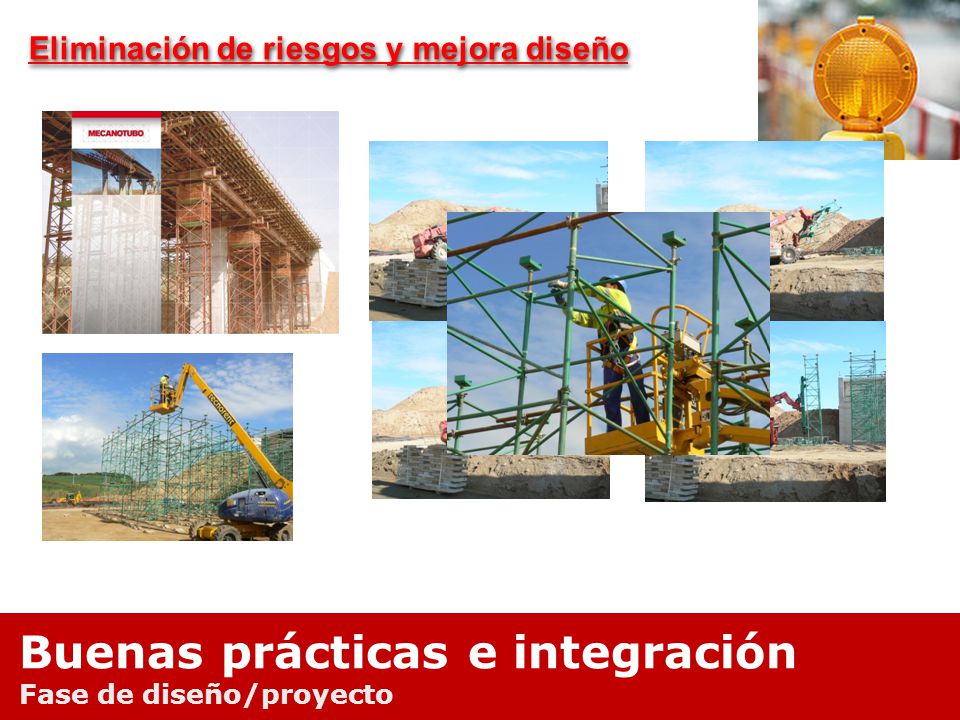 Eliminación de riesgos y mejora diseño

MECANOTUBO

Buenas prácticas e integración
Fase de diseño/proyecto